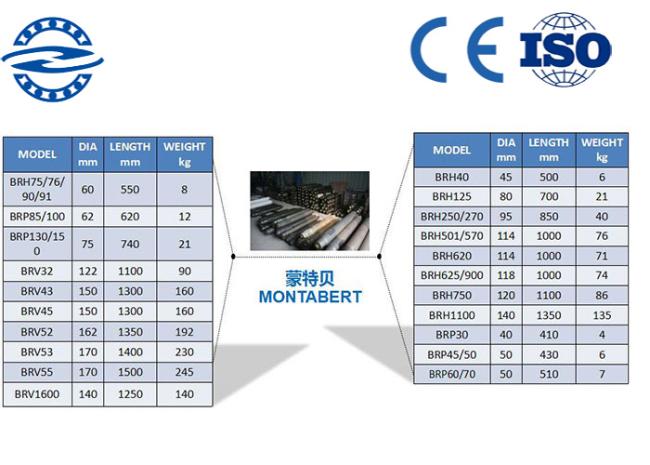 CE ISO

| MODEL | DIA mm | LENGTH mm | WEIGHT kg |
|---|---|---|---|
| BRH75/76/90/91 | 60 | 550 | 8 |
| BRP85/100 | 62 | 620 | 12 |
| BRP130/150 | 75 | 740 | 21 |
| BRV32 | 122 | 1100 | 90 |
| BRV43 | 150 | 1300 | 160 |
| BRV45 | 150 | 1300 | 160 |
| BRV52 | 162 | 1350 | 192 |
| BRV53 | 170 | 1400 | 230 |
| BRV55 | 170 | 1500 | 245 |
| BRV1600 | 140 | 1250 | 140 |

蒙特贝
MONTABERT

| MODEL | DIA mm | LENGTH mm | WEIGHT kg |
|---|---|---|---|
| BRH40 | 45 | 500 | 6 |
| BRH125 | 80 | 700 | 21 |
| BRH250/270 | 95 | 850 | 40 |
| BRH501/570 | 114 | 1000 | 76 |
| BRH620 | 114 | 1000 | 71 |
| BRH625/900 | 118 | 1000 | 74 |
| BRH750 | 120 | 1100 | 86 |
| BRH1100 | 140 | 1350 | 135 |
| BRP30 | 40 | 410 | 4 |
| BRP45/50 | 50 | 430 | 6 |
| BRP60/70 | 50 | 510 | 7 |